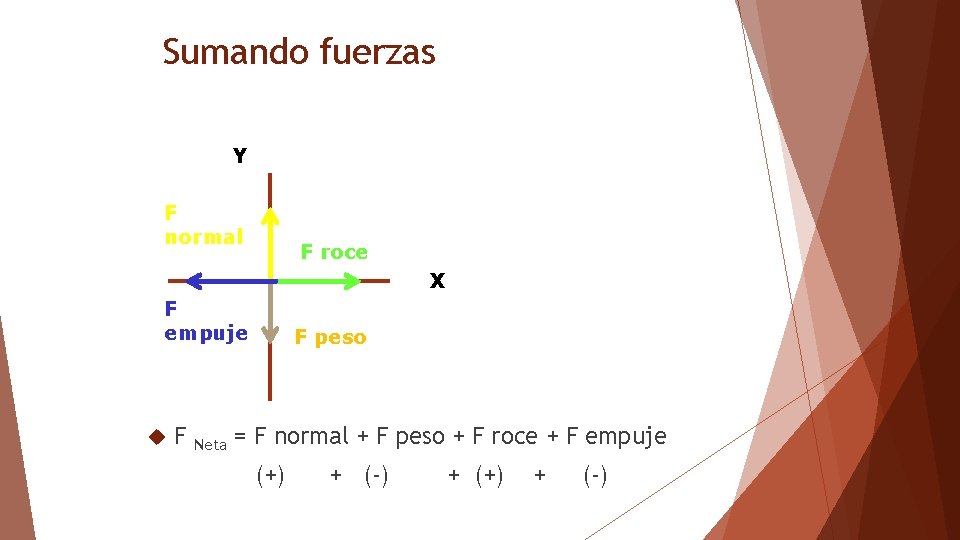 Sumando fuerzas

Y

F normal

F roce

X

F empuje

F peso

F $_{Neta}$ = F normal + F peso + F roce + F empuje

(+) + (-) + (+) + (-)